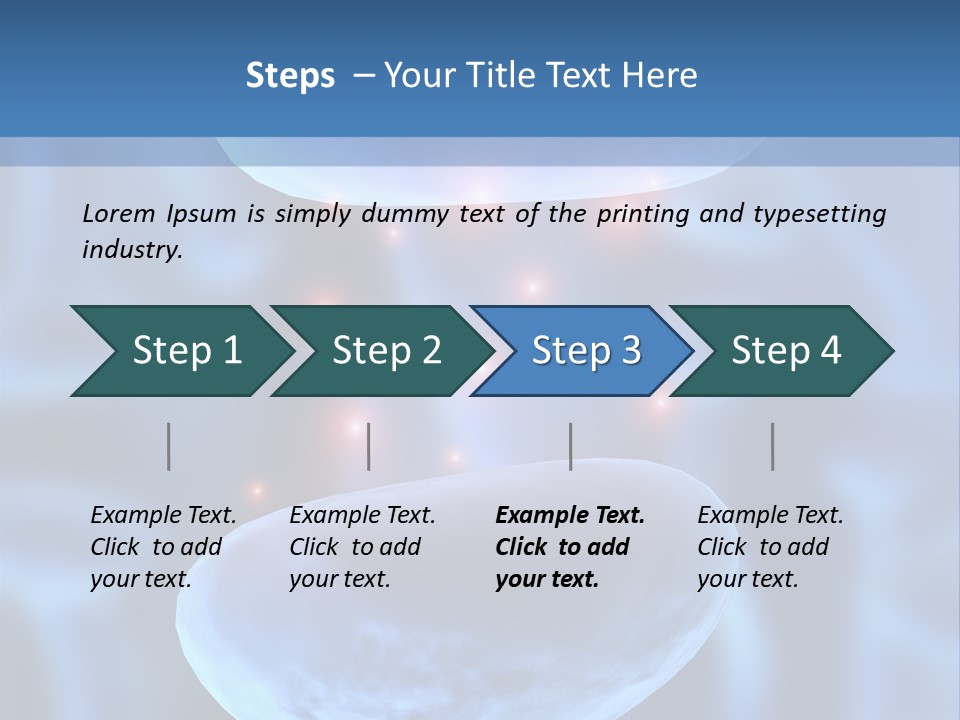 Steps – Your Title Text Here

Lorem Ipsum is simply dummy text of the printing and typesetting industry.

Step 1

Step 2

Step 3

Step 4

Example Text. Click to add your text.

Example Text. Click to add your text.

Example Text. Click to add your text.

Example Text. Click to add your text.